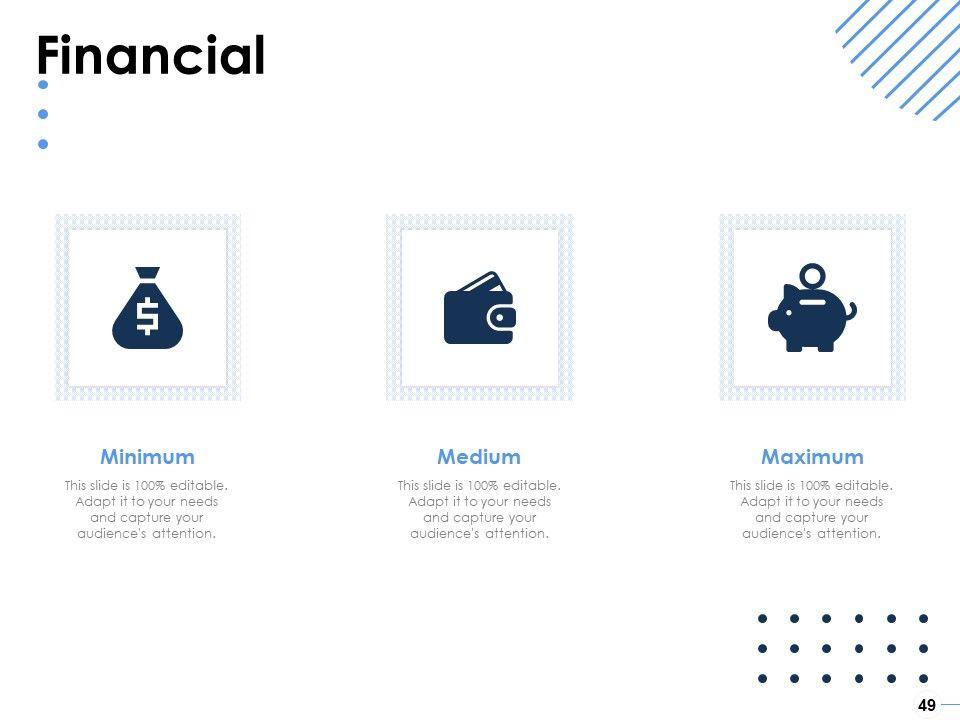 Financial

$

Minimum

This slide is 100% editable. Adapt it to your needs and capture your audience's attention.

Medium

This slide is 100% editable. Adapt it to your needs and capture your audience's attention.

Maximum

This slide is 100% editable. Adapt it to your needs and capture your audience's attention.

49